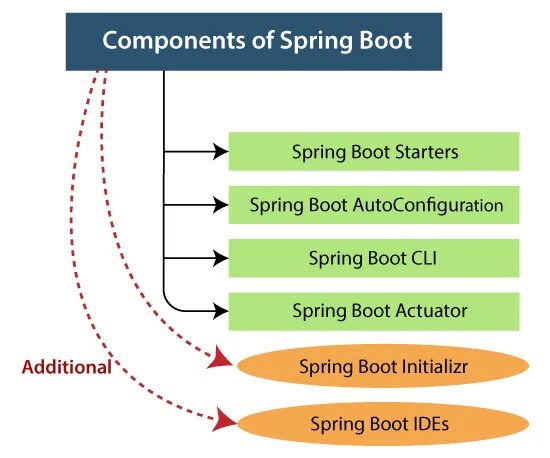 Components of Spring Boot

Spring Boot Starters

Spring Boot AutoConfiguration

Spring Boot CLI

Spring Boot Actuator

Additional

Spring Boot Initializr

Spring Boot IDEs